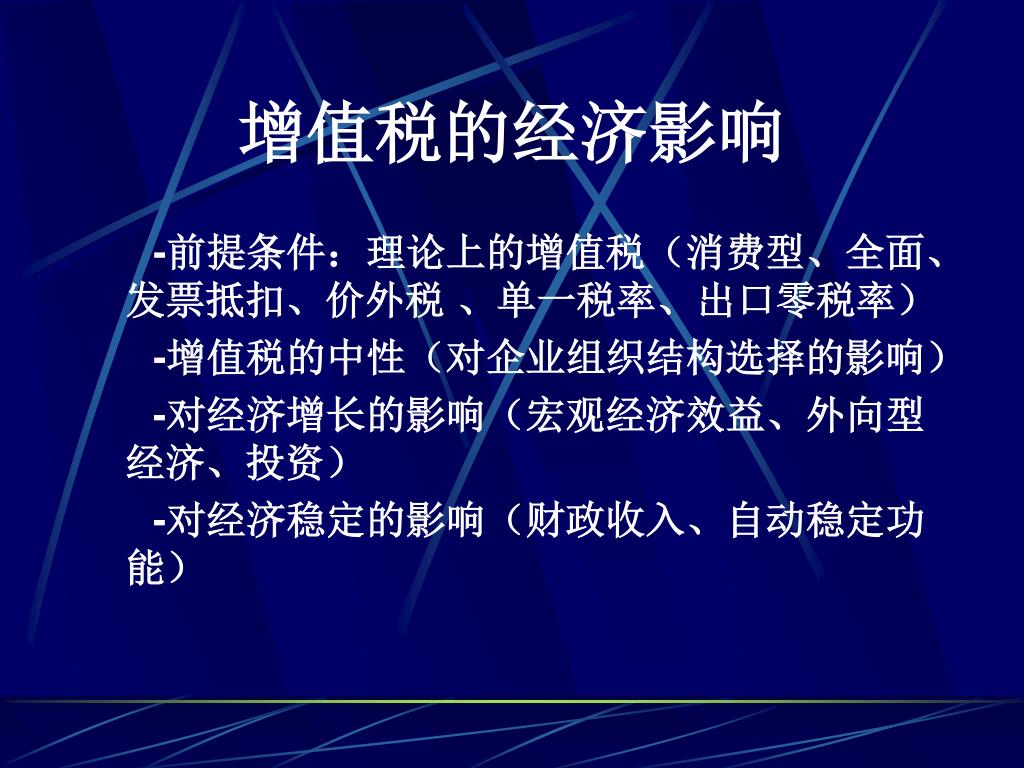 增值税的经济影响

-前提条件：理论上的增值税（消费型、全面、发票抵扣、价外税 、单一税率、出口零税率）

-增值税的中性（对企业组织结构选择的影响）

-对经济增长的影响（宏观经济效益、外向型经济、投资）

-对经济稳定的影响（财政收入、自动稳定功能）